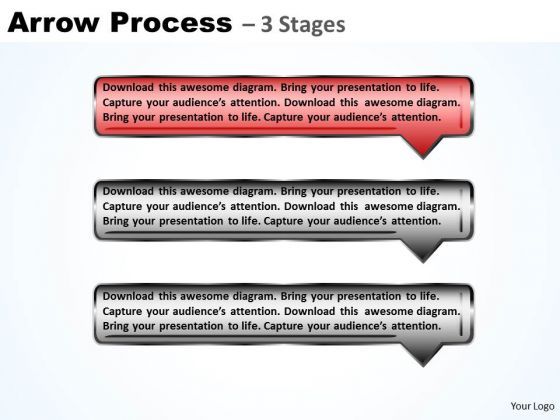 Arrow Process – 3 Stages

Download this awesome diagram. Bring your presentation to life. Capture your audience's attention. Download this awesome diagram. Bring your presentation to life. Capture your audience's attention.

Download this awesome diagram. Bring your presentation to life. Capture your audience's attention. Download this awesome diagram. Bring your presentation to life. Capture your audience's attention.

Download this awesome diagram. Bring your presentation to life. Capture your audience's attention. Download this awesome diagram. Bring your presentation to life. Capture your audience's attention.

Your Logo